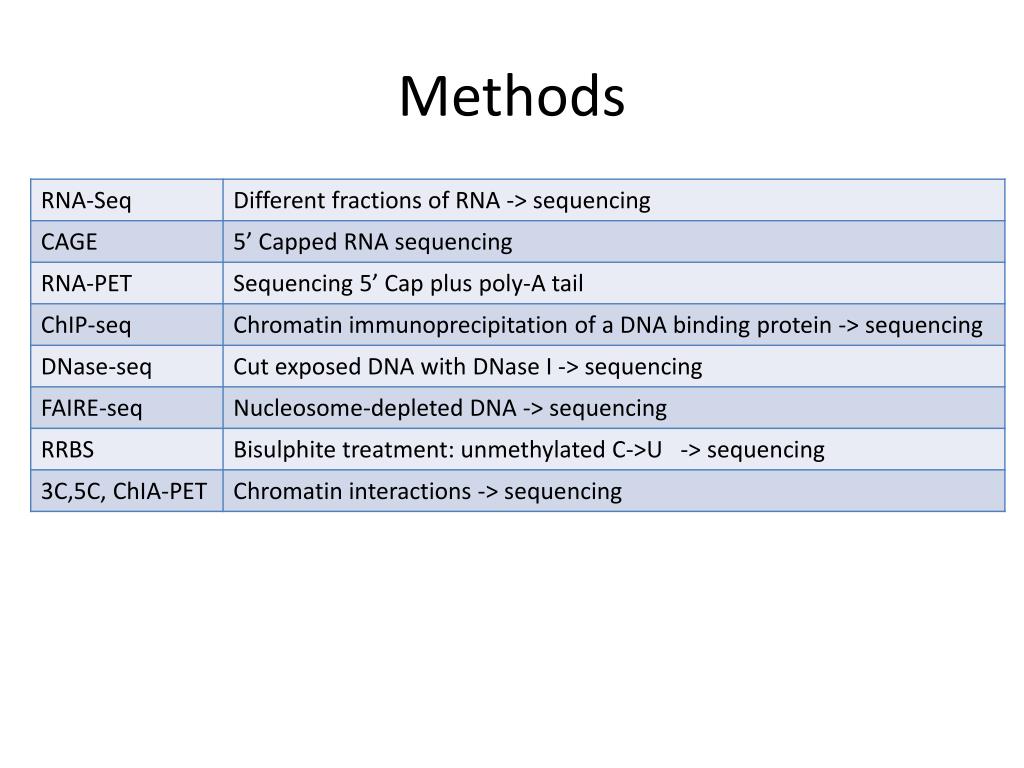 Methods

| RNA-Seq | Different fractions of RNA -> sequencing |
|---|---|
| CAGE | 5’ Capped RNA sequencing |
| RNA-PET | Sequencing 5’ Cap plus poly-A tail |
| ChIP-seq | Chromatin immunoprecipitation of a DNA binding protein -> sequencing |
| DNase-seq | Cut exposed DNA with DNase I -> sequencing |
| FAIRE-seq | Nucleosome-depleted DNA -> sequencing |
| RRBS | Bisulphite treatment: unmethylated C->U -> sequencing |
| 3C,5C, ChIA-PET | Chromatin interactions -> sequencing |